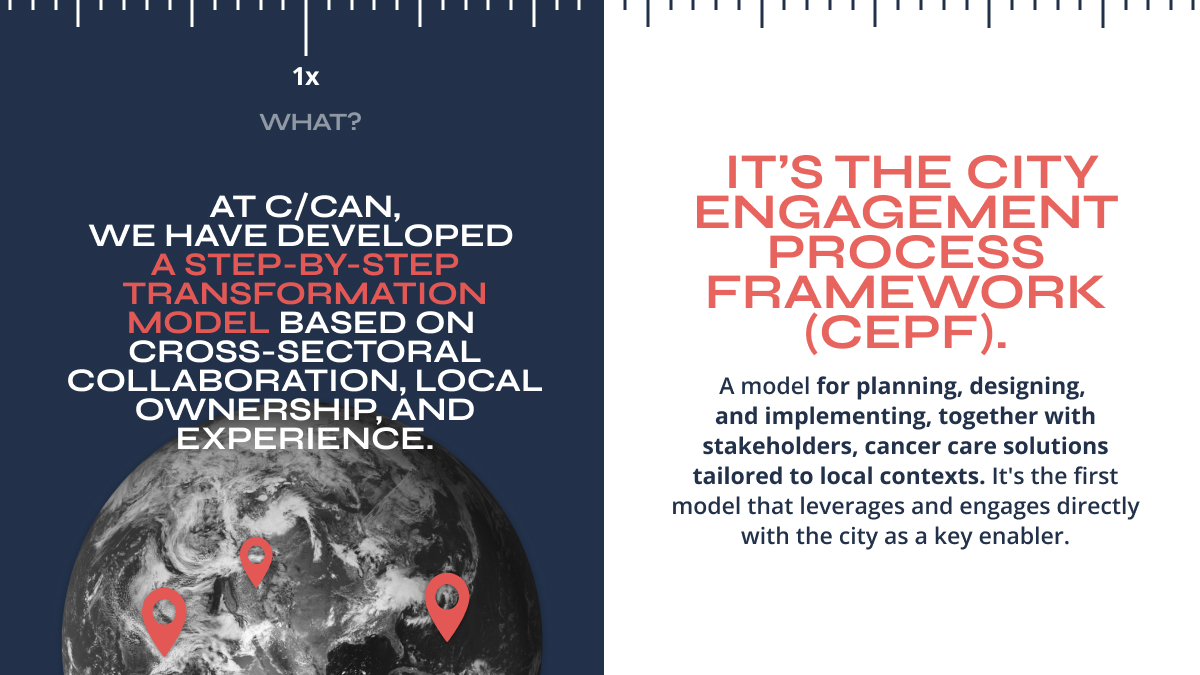 1x

WHAT?

AT C/CAN, WE HAVE DEVELOPED A STEP-BY-STEP TRANSFORMATION MODEL BASED ON CROSS-SECTORAL COLLABORATION, LOCAL OWNERSHIP, AND EXPERIENCE.

IT'S THE CITY ENGAGEMENT PROCESS FRAMEWORK (CEPF).

A model for planning, designing, and implementing, together with stakeholders, cancer care solutions tailored to local contexts. It's the first model that leverages and engages directly with the city as a key enabler.